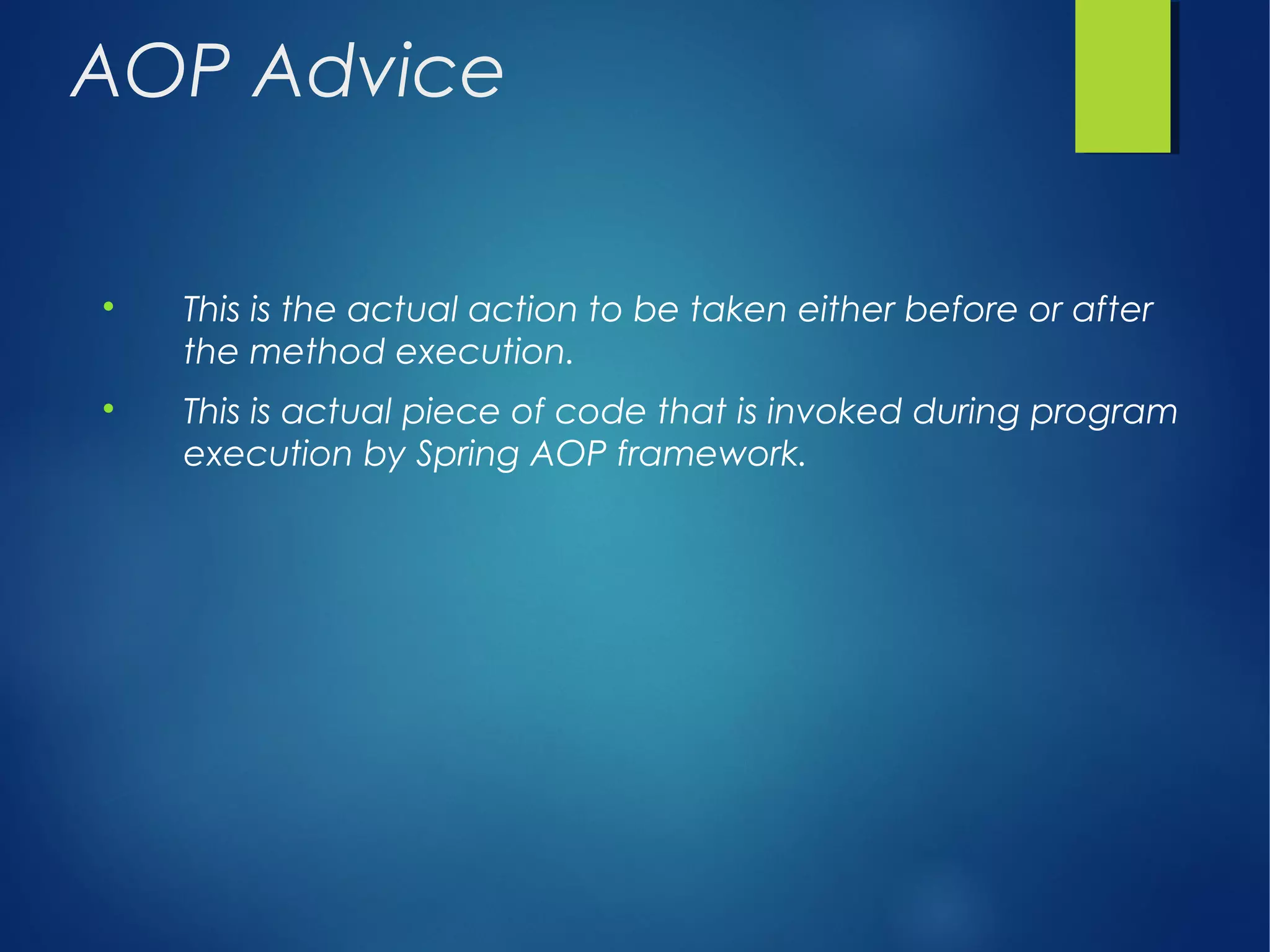 AOP Advice

• This is the actual action to be taken either before or after the method execution.

• This is actual piece of code that is invoked during program execution by Spring AOP framework.